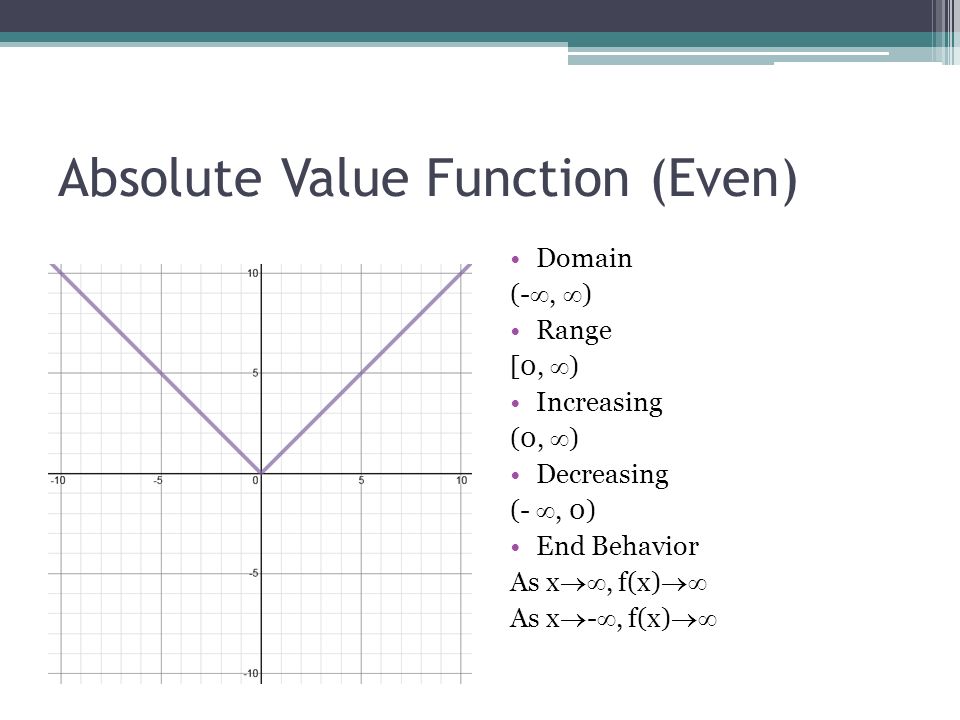 Absolute Value Function (Even)

10
5
-10
-5
0
5
10
-5
-10

• Domain
$(-\infty, \infty)$
• Range
$[0, \infty)$
• Increasing
$(0, \infty)$
• Decreasing
$(-\infty, 0)$
• End Behavior
As $x \to \infty$, $f(x) \to \infty$
As $x \to -\infty$, $f(x) \to \infty$